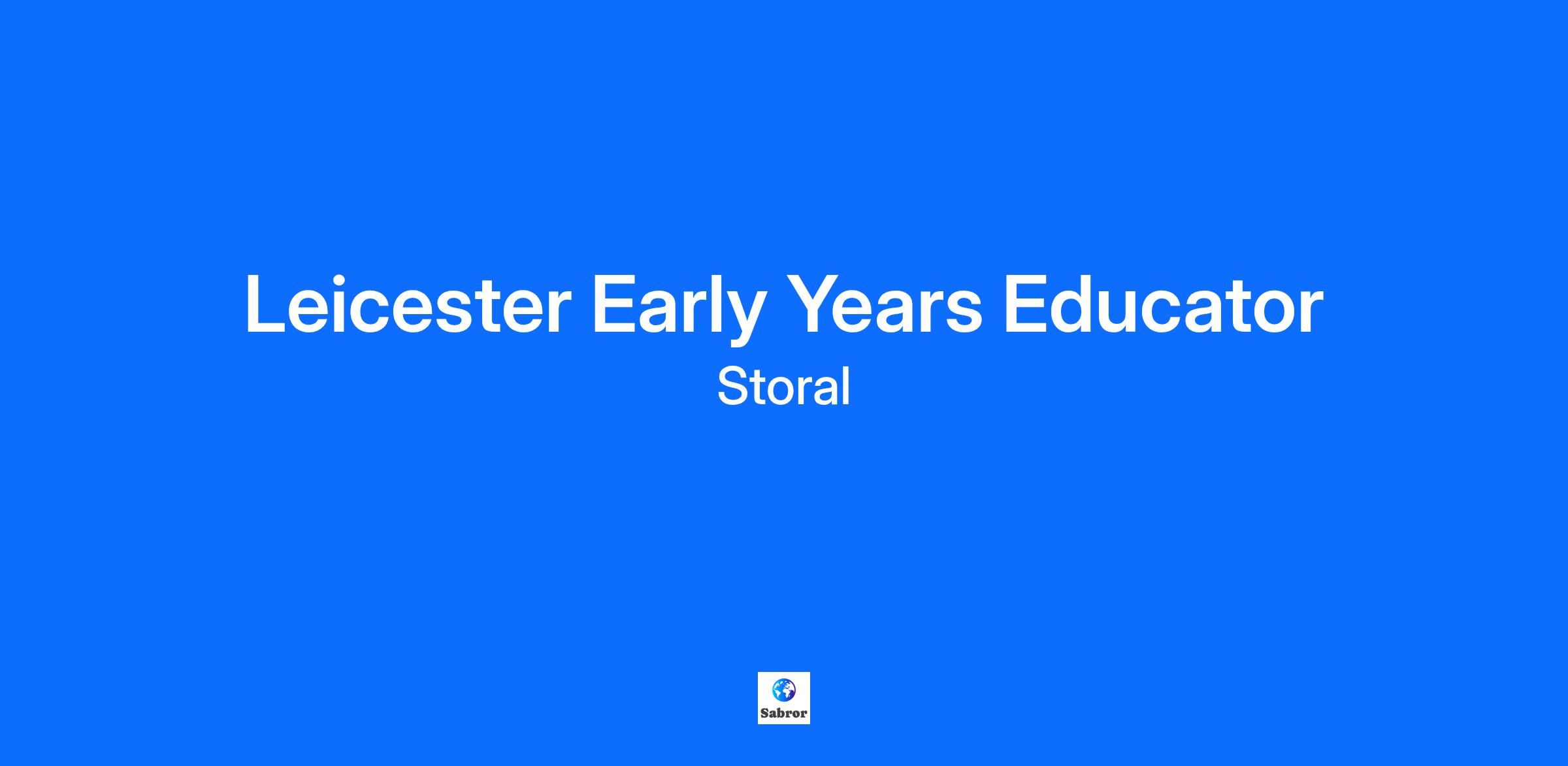 Leicester Early Years Educator

Storal

Sabror